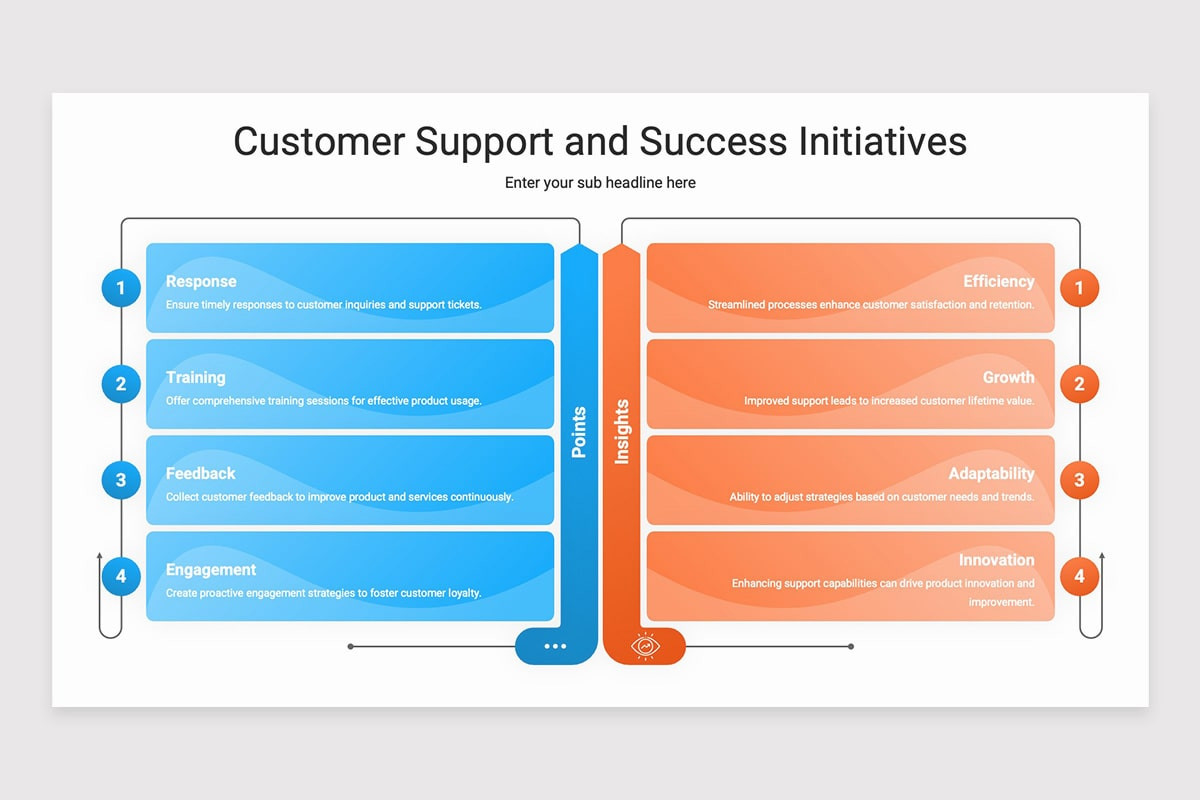 Customer Support and Success Initiatives

Enter your sub headline here

1
Response
Ensure timely responses to customer inquiries and support tickets.

2
Training
Offer comprehensive training sessions for effective product usage.

3
Feedback
Collect customer feedback to improve product and services continuously.

4
Engagement
Create proactive engagement strategies to foster customer loyalty.

Points

Insights

Efficiency
Streamlined processes enhance customer satisfaction and retention.
1

Growth
Improved support leads to increased customer lifetime value.
2

Adaptability
Ability to adjust strategies based on customer needs and trends.
3

Innovation
Enhancing support capabilities can drive product innovation and improvement.
4